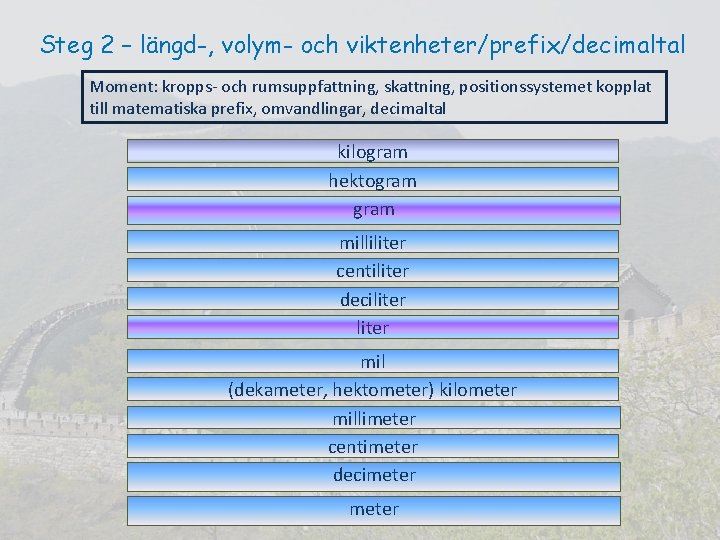 Steg 2 – längd-, volym- och viktenheter/prefix/decimaltal

Moment: kropps- och rumsuppfattning, skattning, positionssystemet kopplat till matematiska prefix, omvandlingar, decimaltal

kilogram

hektogram

gram

milliliter

centiliter

deciliter

liter

mil

(dekameter, hektometer) kilometer

millimeter

centimeter

decimeter

meter